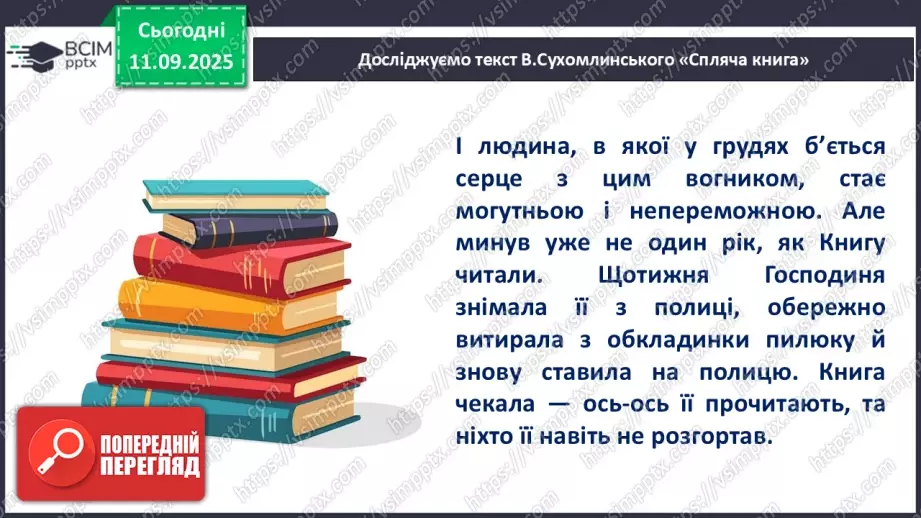 ВСІМ pptx

Сьогодні 11.09.2025

Досліджуємо текст В.Сухомлинського «Спляча книга»

І людина, в якої у грудях б'ється серце з цим вогником, стає могутньою і непереможною. Але минув уже не один рік, як Книгу читали. Щотижня Господиня знімала її з полиці, обережно витирала з обкладинки пилюку й знову ставила на полицю. Книга чекала — ось-ось її прочитають, та ніхто її навіть не розгортав.

ПОПЕРЕДНІЙ ПЕРЕГЛЯД

https://vsimpptx.com